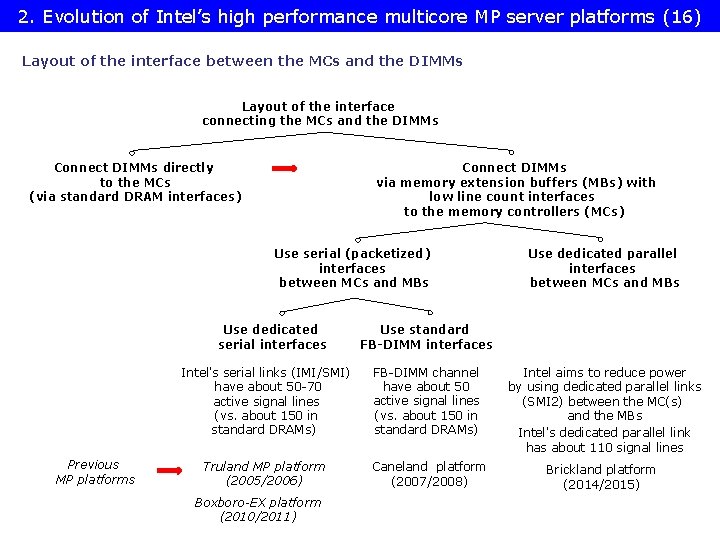 2. Evolution of Intel's high performance multicore MP server platforms (16)

Layout of the interface between the MCs and the DIMMs

Layout of the interface connecting the MCs and the DIMMs

Connect DIMMs directly to the MCs (via standard DRAM interfaces)

Connect DIMMs via memory extension buffers (MBs) with low line count interfaces to the memory controllers (MCs)

Use serial (packetized) interfaces between MCs and MBs

Use dedicated parallel interfaces between MCs and MBs

Use dedicated serial interfaces

Use standard FB-DIMM interfaces

Intel's serial links (IMI/SMI) have about 50-70 active signal lines (vs. about 150 in standard DRAMs)

FB-DIMM channel have about 50 active signal lines (vs. about 150 in standard DRAMs)

Intel aims to reduce power by using dedicated parallel links (SMI2) between the MC(s) and the MBs

Intel's dedicated parallel link has about 110 signal lines

Previous MP platforms

Truland MP platform (2005/2006)

Boxboro-EX platform (2010/2011)

Caneland platform (2007/2008)

Brickland platform (2014/2015)